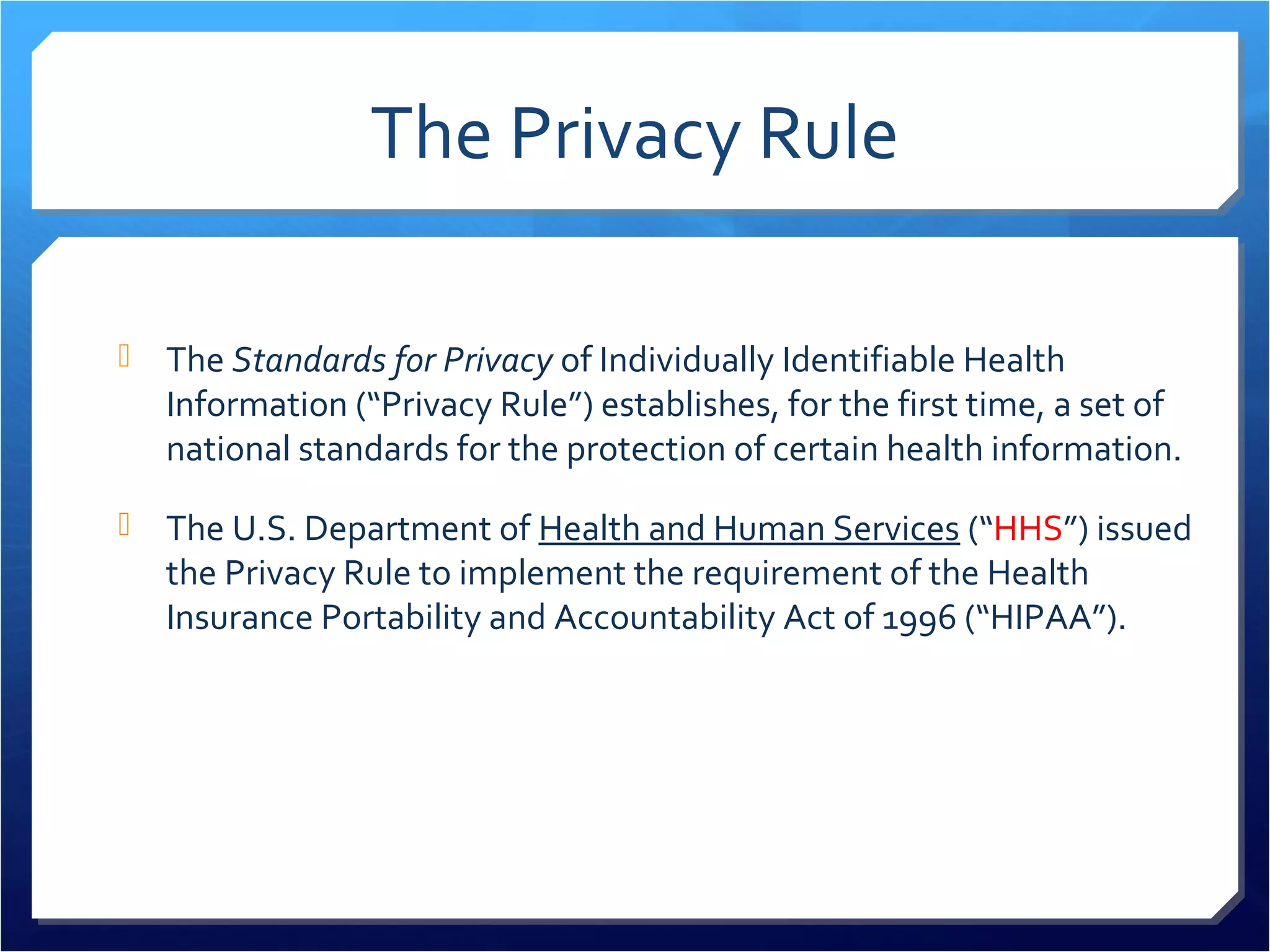 The Privacy Rule

The Standards for Privacy of Individually Identifiable Health Information (“Privacy Rule”) establishes, for the first time, a set of national standards for the protection of certain health information.

The U.S. Department of Health and Human Services (“HHS”) issued the Privacy Rule to implement the requirement of the Health Insurance Portability and Accountability Act of 1996 (“HIPAA”).